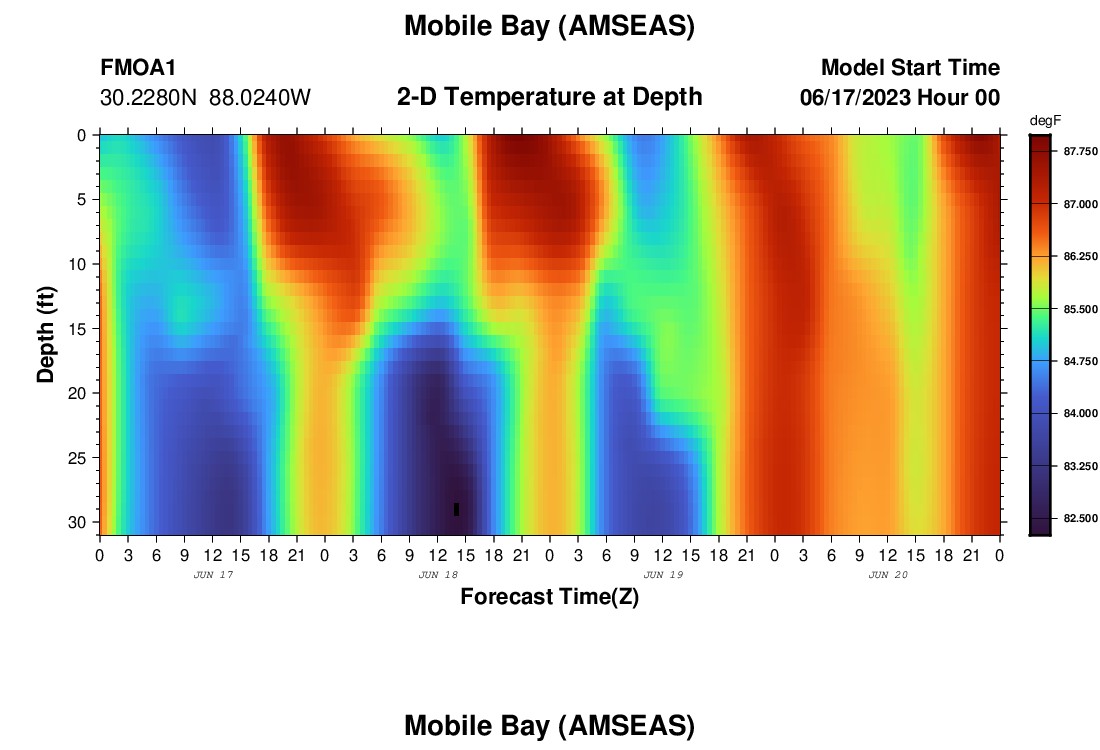 Mobile Bay (AMSEAS)

FMOA1
30.2280N 88.0240W

2-D Temperature at Depth

Model Start Time
06/17/2023 Hour 00

degF
87.750
87.000
86.250
85.500
84.750
84.000
83.250
82.500

Depth (ft)
0
5
10
15
20
25
30

0 3 6 9 12 15 18 21 0 3 6 9 12 15 18 21 0 3 6 9 12 15 18 21 0 3 6 9 12 15 18 21 0
JUN 17
JUN 18
JUN 19
JUN 20
Forecast Time(Z)

Mobile Bay (AMSEAS)